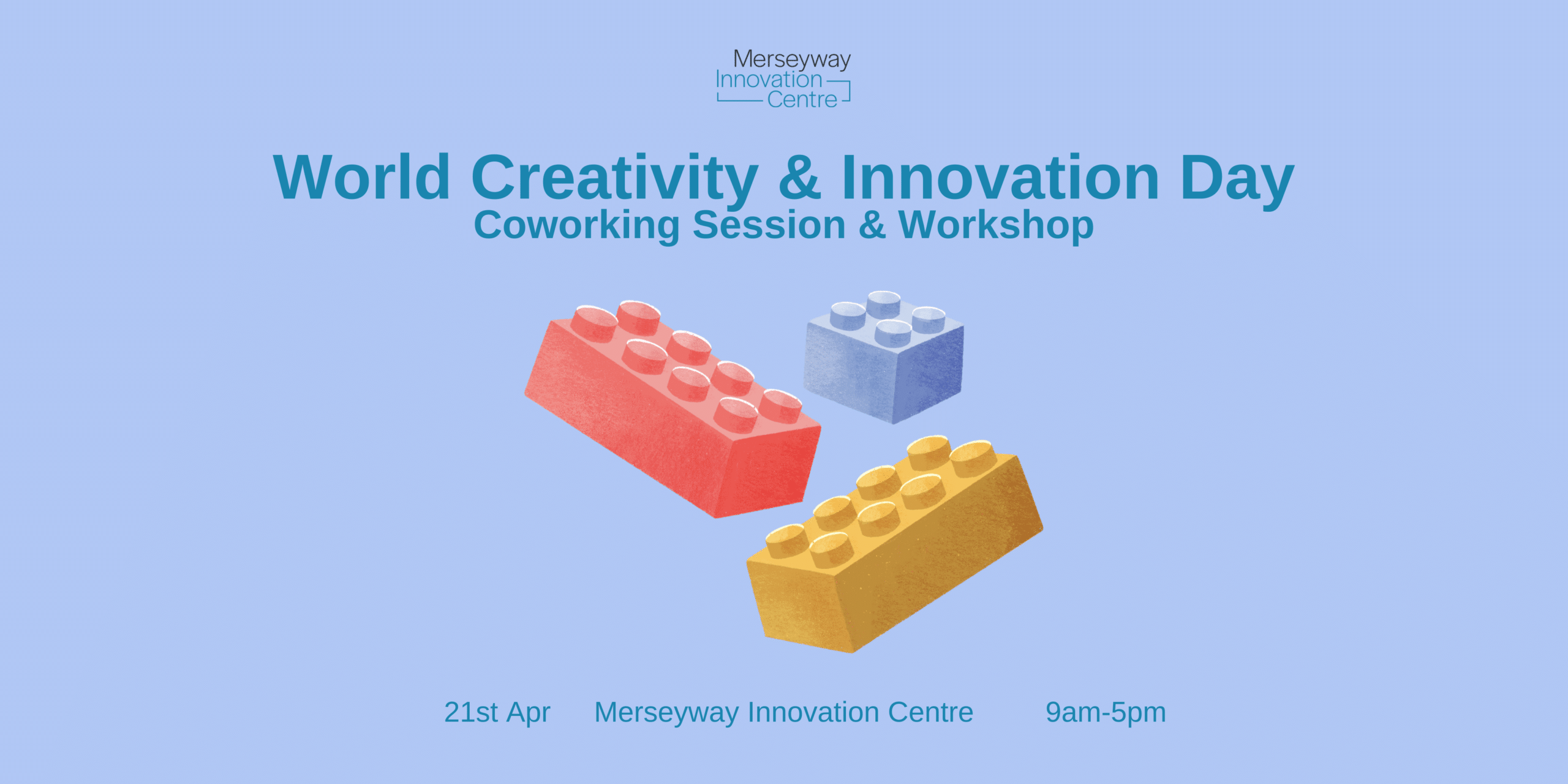 Merseyway
Innovation
Centre

World Creativity & Innovation Day
Coworking Session & Workshop

21st Apr Merseyway Innovation Centre 9am-5pm